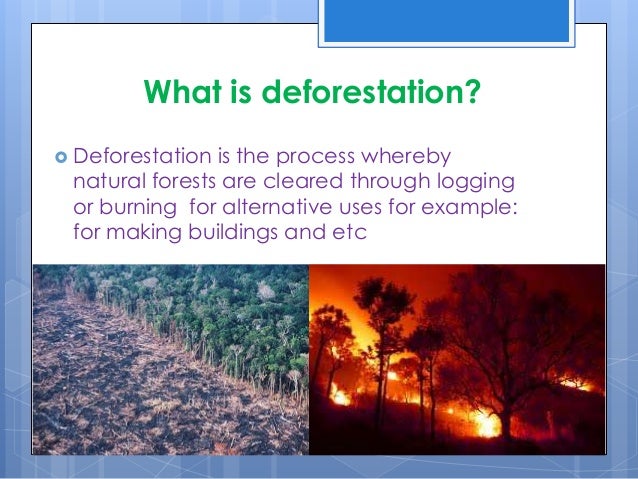 What is deforestation?

Deforestation is the process whereby natural forests are cleared through logging or burning  for alternative uses for example: for making buildings and etc